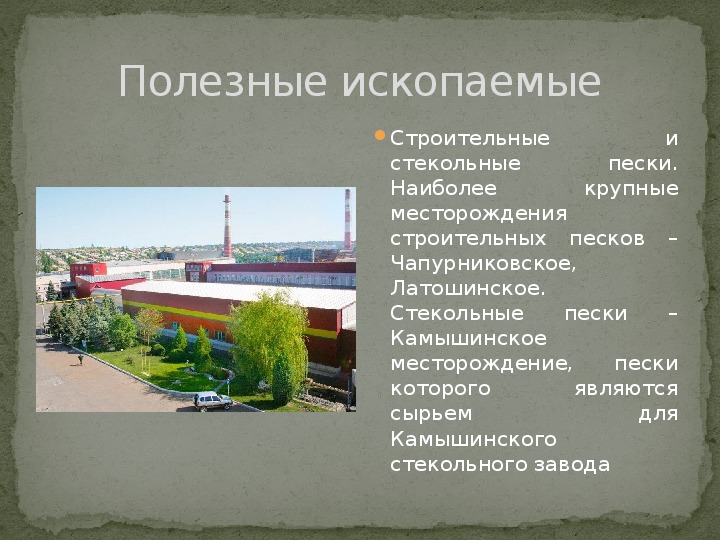 Полезные ископаемые

Строительные и стекольные пески. Наиболее крупные месторождения строительных песков – Чапурниковское, Латошинское. Стекольные пески – Камышинское месторождение, пески которого являются сырьем для Камышинского стекольного завода